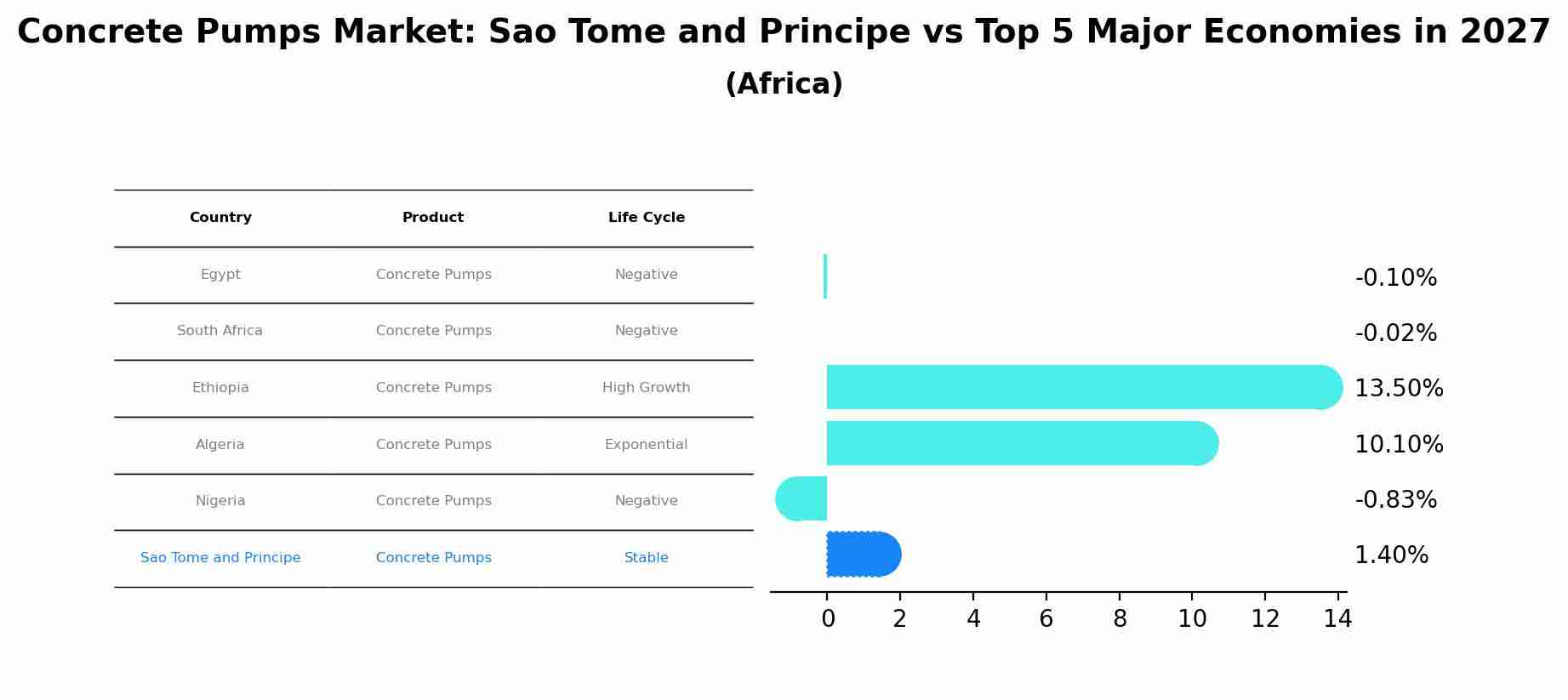 Concrete Pumps Market: Sao Tome and Principe vs Top 5 Major Economies in 2027
(Africa)

| Country | Product | Life Cycle |
|---|---|---|
| Egypt | Concrete Pumps | Negative |
| South Africa | Concrete Pumps | Negative |
| Ethiopia | Concrete Pumps | High Growth |
| Algeria | Concrete Pumps | Exponential |
| Nigeria | Concrete Pumps | Negative |
| Sao Tome and Principe | Concrete Pumps | Stable |

-0.10%
-0.02%
13.50%
10.10%
-0.83%
1.40%

0 2 4 6 8 10 12 14